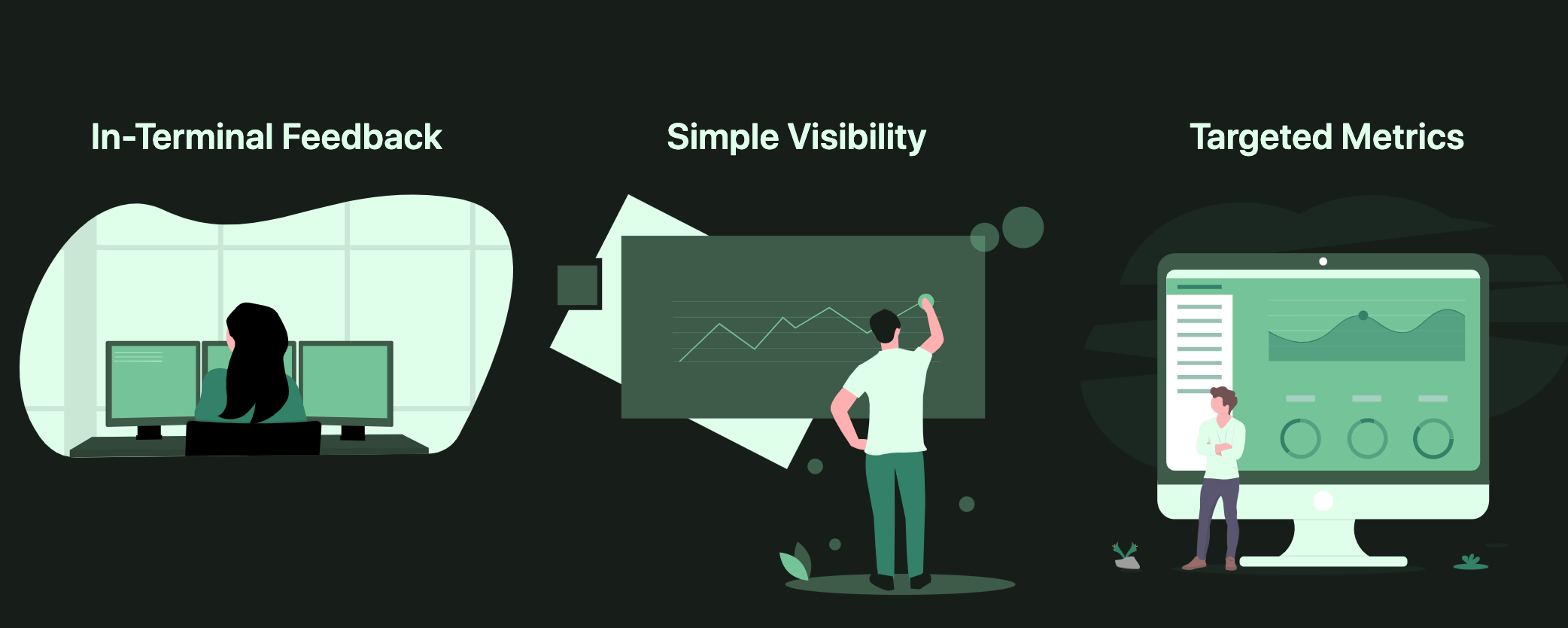 In-Terminal Feedback

Simple Visibility

Targeted Metrics